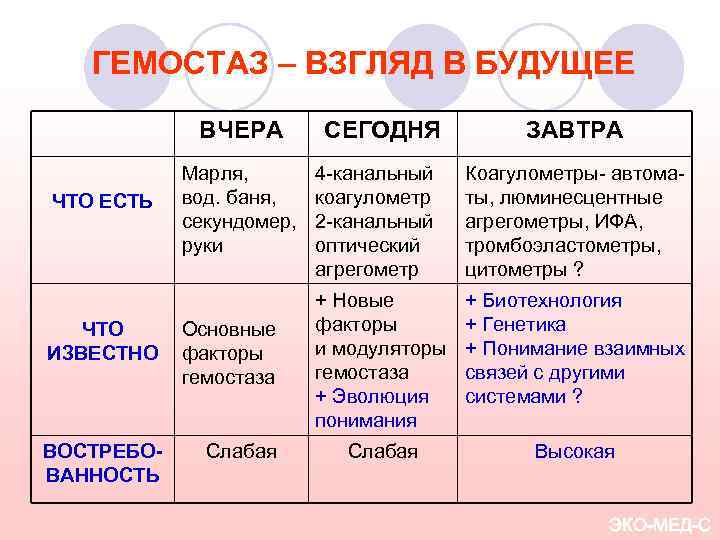 ГЕМОСТАЗ – ВЗГЛЯД В БУДУЩЕЕ

| | ВЧЕРА | СЕГОДНЯ | ЗАВТРА |
|---|---|---|---|
| ЧТО ЕСТЬ | Марля, вод. баня, секундомер, руки | 4-канальный коагулометр 2-канальный оптический агрегометр | Коагулометры- автоматы, люминесцентные агрегометры, ИФА, тромбоэластометры, цитометры ? |
| ЧТО ИЗВЕСТНО | Основные факторы гемостаза | + Новые факторы и модуляторы гемостаза + Эволюция понимания | + Биотехнология + Генетика + Понимание взаимных связей с другими системами ? |
| ВОСТРЕБОВАННОСТЬ | Слабая | Слабая | Высокая |

ЭКО-МЕД-С